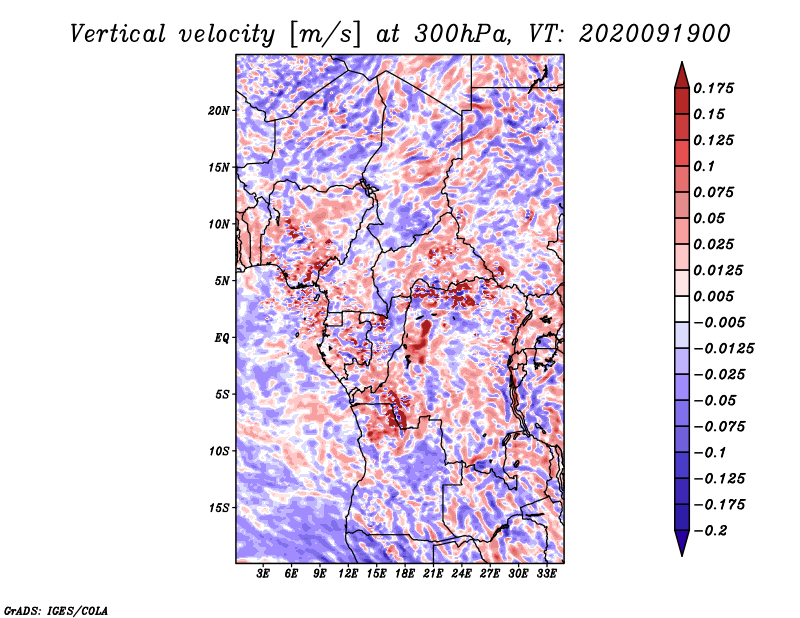 Vertical velocity [m/s] at 300hPa, VT: 2020091900

20N
15N
10N
5N
EQ
5S
10S
15S

3E 6E 9E 12E 15E 18E 21E 24E 27E 30E 33E

0.175
0.15
0.125
0.1
0.075
0.05
0.025
0.0125
0.005
−0.005
−0.0125
−0.025
−0.05
−0.075
−0.1
−0.125
−0.175
−0.2

GrADS: IGES/COLA